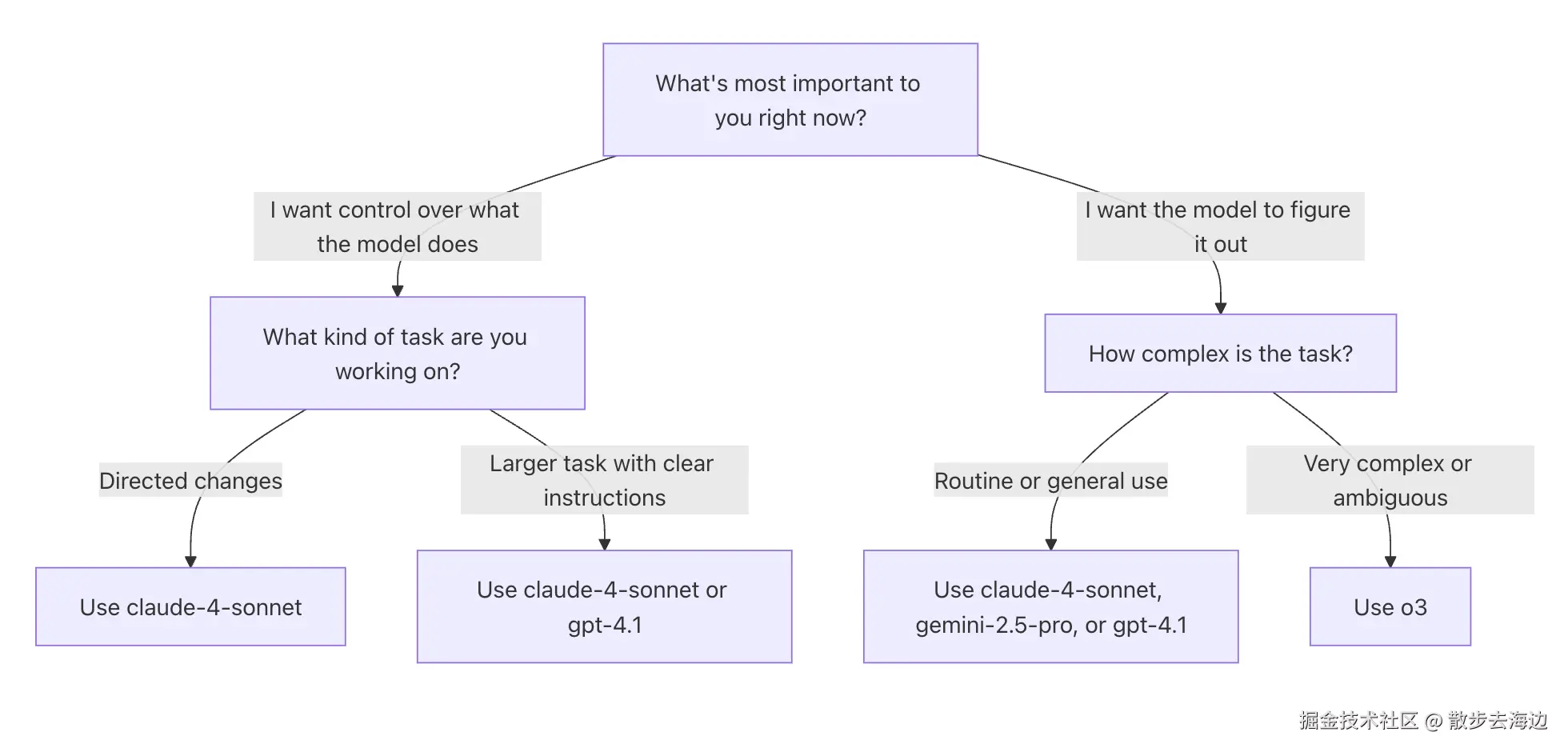 What's most important to you right now?

I want control over what the model does

I want the model to figure it out

What kind of task are you working on?

How complex is the task?

Directed changes

Larger task with clear instructions

Routine or general use

Very complex or ambiguous

Use claude-4-sonnet

Use claude-4-sonnet or gpt-4.1

Use claude-4-sonnet, gemini-2.5-pro, or gpt-4.1

Use o3

掘金技术社区 @ 散步去海边